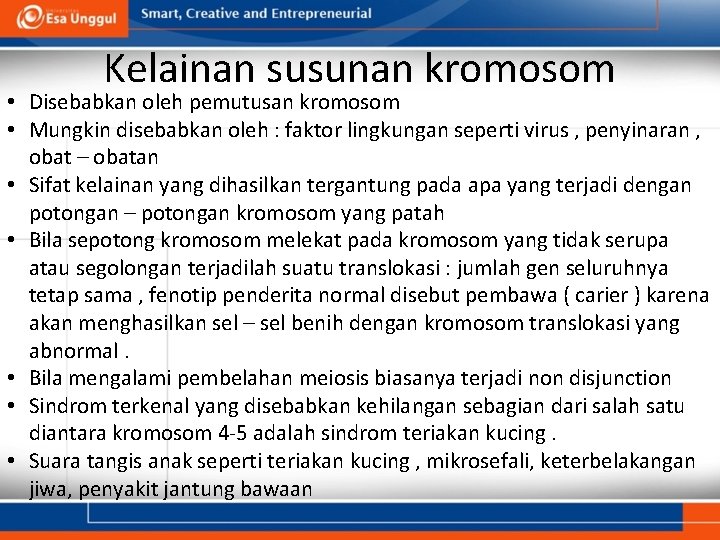 Esa Unggul Smart, Creative and Entrepreneurial

Kelainan susunan kromosom

• Disebabkan oleh pemutusan kromosom
• Mungkin disebabkan oleh : faktor lingkungan seperti virus , penyinaran , obat – obatan
• Sifat kelainan yang dihasilkan tergantung pada apa yang terjadi dengan potongan – potongan kromosom yang patah
• Bila sepotong kromosom melekat pada kromosom yang tidak serupa atau segolongan terjadilah suatu translokasi : jumlah gen seluruhnya tetap sama , fenotip penderita normal disebut pembawa ( carier ) karena akan menghasilkan sel – sel benih dengan kromosom translokasi yang abnormal .
• Bila mengalami pembelahan meiosis biasanya terjadi non disjunction
• Sindrom terkenal yang disebabkan kehilangan sebagian dari salah satu diantara kromosom 4-5 adalah sindrom teriakan kucing .
• Suara tangis anak seperti teriakan kucing , mikrosefali, keterbelakangan jiwa, penyakit jantung bawaan